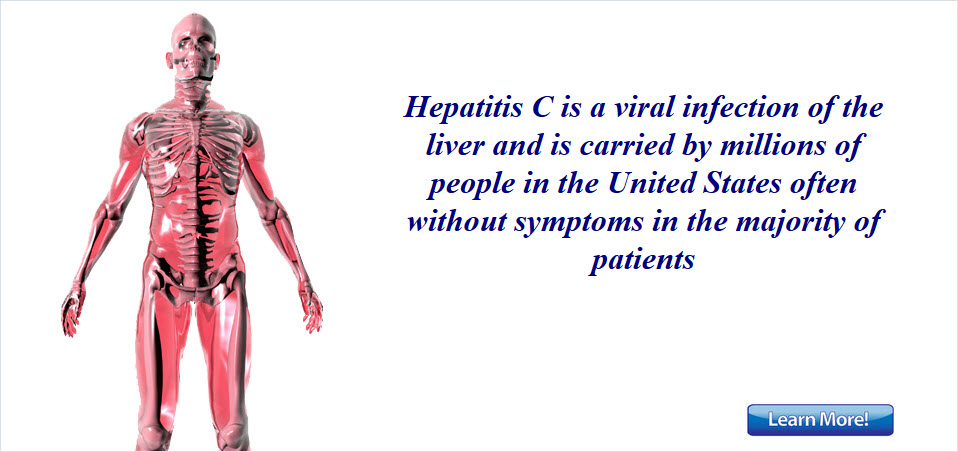 Hepatitis C is a viral infection of the liver and is carried by millions of people in the United States often without symptoms in the majority of patients

Learn More!